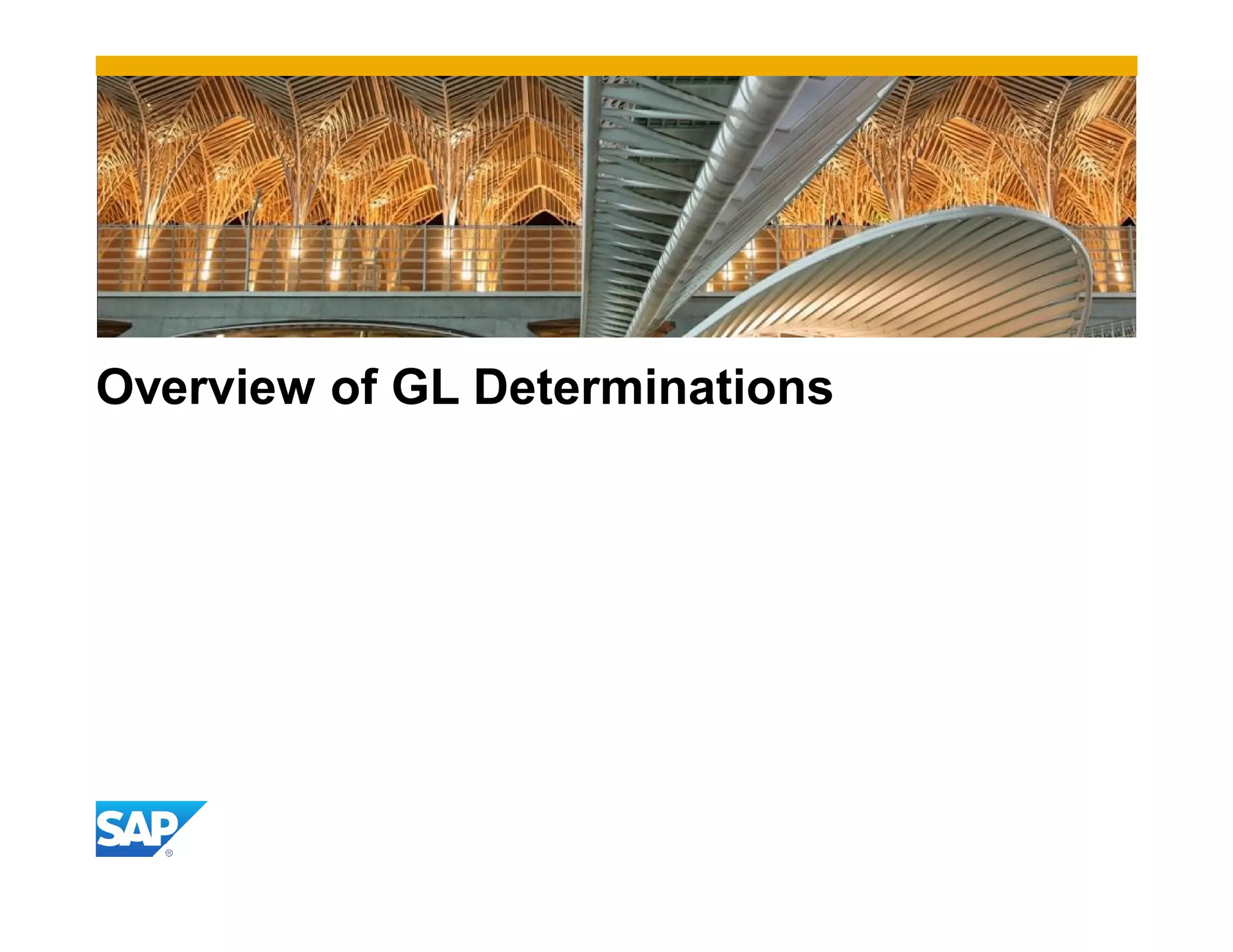 Overview of GL Determinations

SAP®